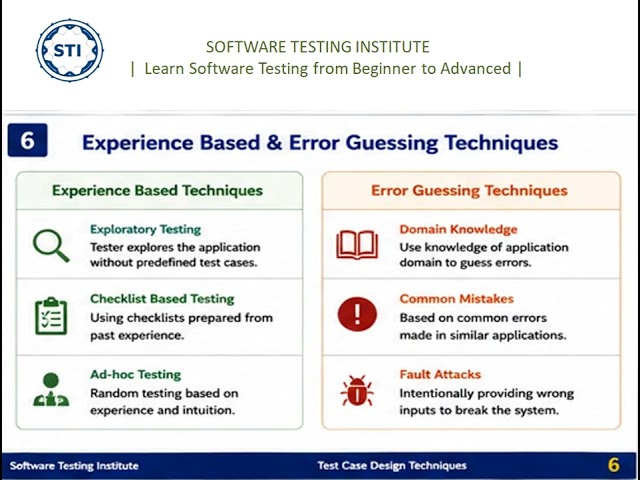 STI

SOFTWARE TESTING INSTITUTE
| Learn Software Testing from Beginner to Advanced |

6 Experience Based & Error Guessing Techniques

Experience Based Techniques

Exploratory Testing
Tester explores the application without predefined test cases.

Checklist Based Testing
Using checklists prepared from past experience.

Ad-hoc Testing
Random testing based on experience and intuition.

Error Guessing Techniques

Domain Knowledge
Use knowledge of application domain to guess errors.

Common Mistakes
Based on common errors made in similar applications.

Fault Attacks
Intentionally providing wrong inputs to break the system.

Software Testing Institute Test Case Design Techniques 6